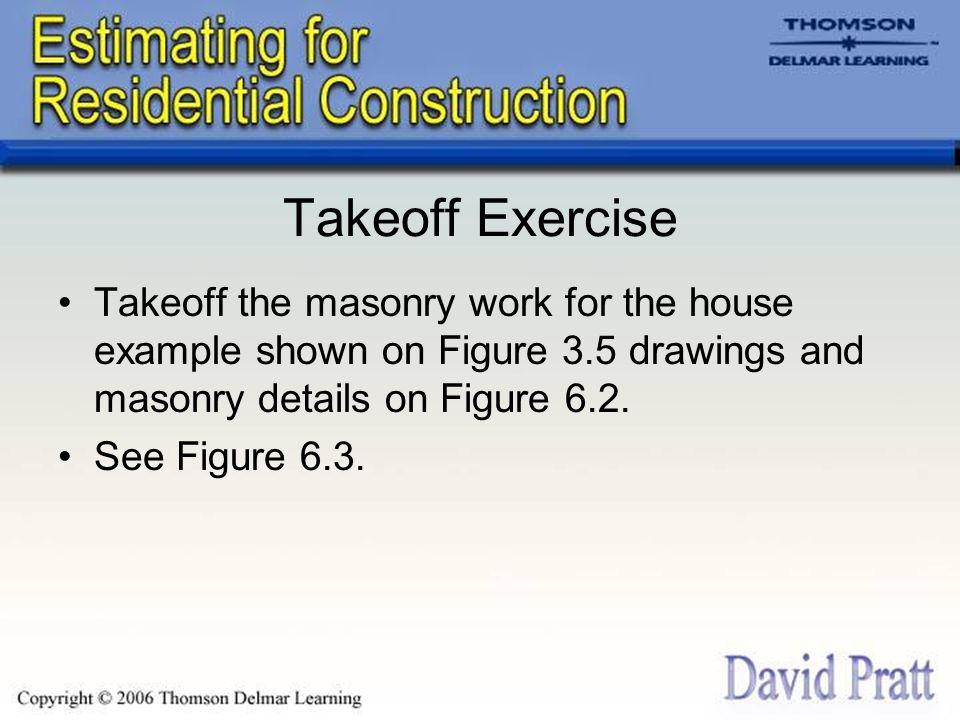 Estimating for Residential Construction

THOMSON
DELMAR LEARNING

Takeoff Exercise

• Takeoff the masonry work for the house example shown on Figure 3.5 drawings and masonry details on Figure 6.2.
• See Figure 6.3.

Copyright © 2006 Thomson Delmar Learning

David Pratt